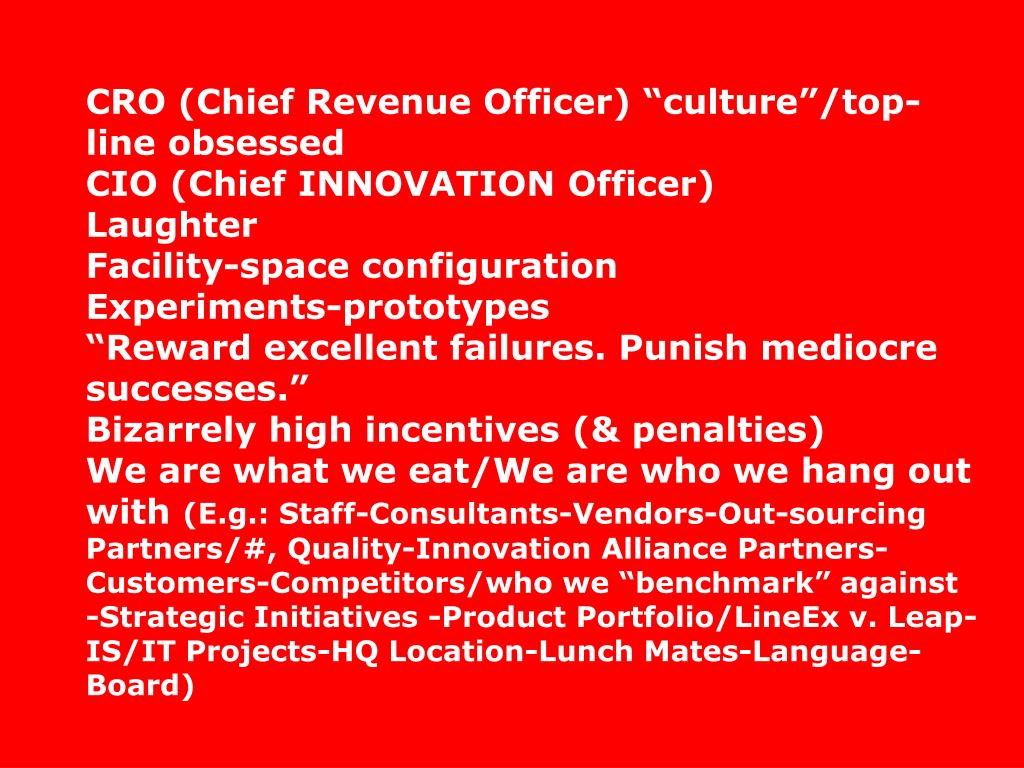 CRO (Chief Revenue Officer) “culture”/top-line obsessed
CIO (Chief INNOVATION Officer)
Laughter
Facility-space configuration
Experiments-prototypes
“Reward excellent failures. Punish mediocre successes.”
Bizarrely high incentives (& penalties)
We are what we eat/We are who we hang out with (E.g.: Staff-Consultants-Vendors-Out-sourcing Partners/#, Quality-Innovation Alliance Partners-Customers-Competitors/who we “benchmark” against -Strategic Initiatives -Product Portfolio/LineEx v. Leap-IS/IT Projects-HQ Location-Lunch Mates-Language-Board)